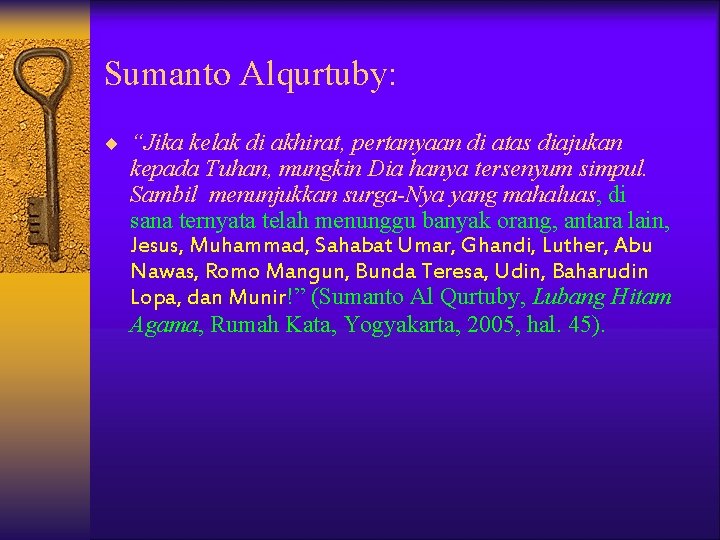 Sumanto Alqurtuby:

“Jika kelak di akhirat, pertanyaan di atas diajukan kepada Tuhan, mungkin Dia hanya tersenyum simpul. Sambil menunjukkan surga-Nya yang mahaluas, di sana ternyata telah menunggu banyak orang, antara lain, Jesus, Muhammad, Sahabat Umar, Ghandi, Luther, Abu Nawas, Romo Mangun, Bunda Teresa, Udin, Baharudin Lopa, dan Munir!” (Sumanto Al Qurtuby, Lubang Hitam Agama, Rumah Kata, Yogyakarta, 2005, hal. 45).